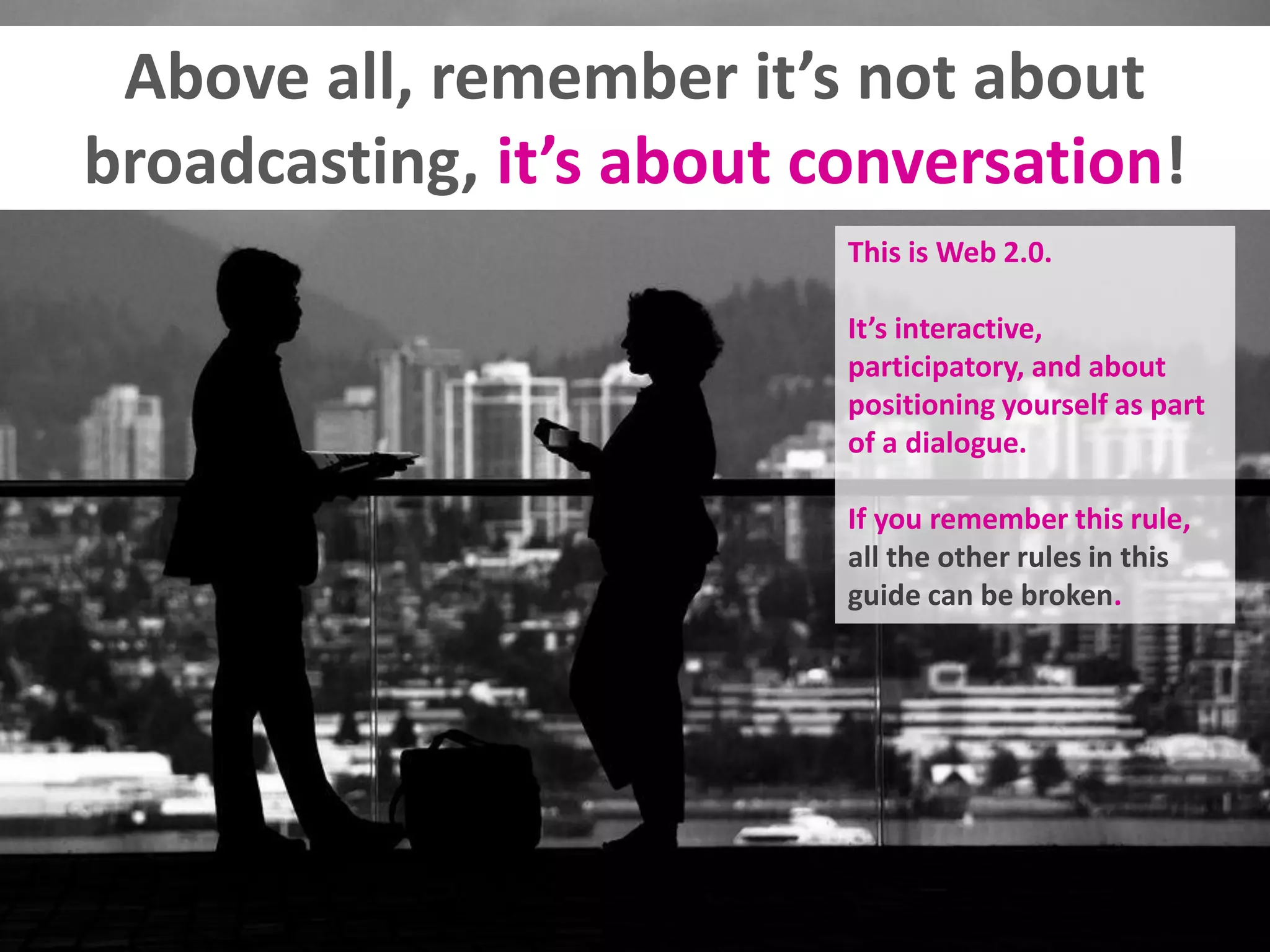 Above all, remember it’s not about broadcasting, it’s about conversation!

This is Web 2.0.

It’s interactive, participatory, and about positioning yourself as part of a dialogue.

If you remember this rule, all the other rules in this guide can be broken.